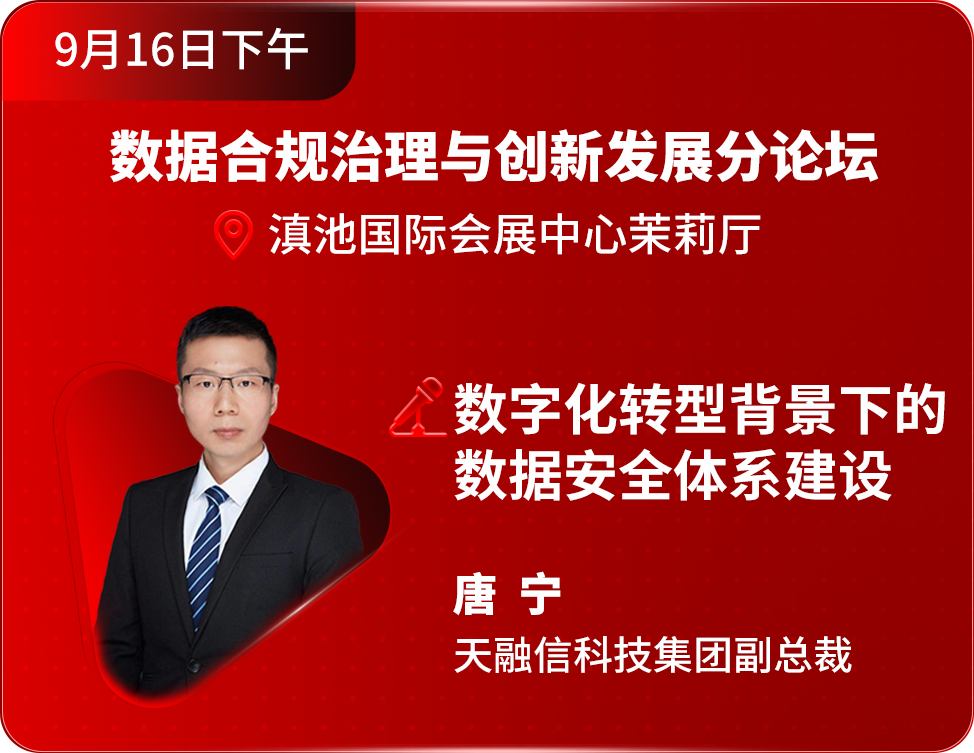 9月16日下午

数据合规治理与创新发展分论坛

滇池国际会展中心茉莉厅

数字化转型背景下的数据安全体系建设

唐 宁

天融信科技集团副总裁